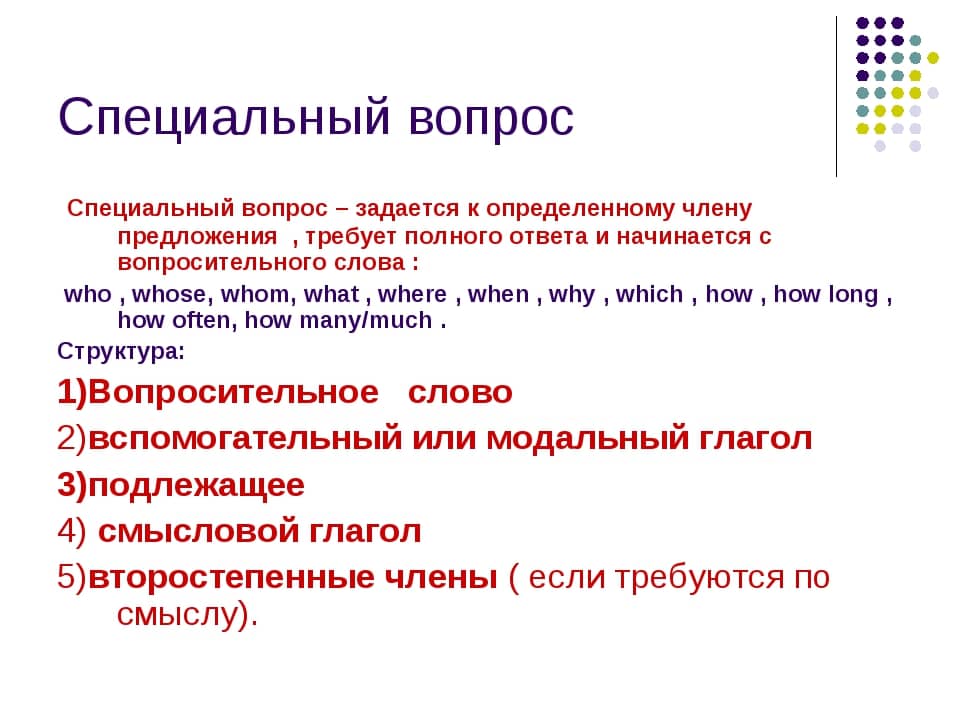 Специальный вопрос

Специальный вопрос – задается к определенному члену предложения , требует полного ответа и начинается с вопросительного слова :

who , whose, whom, what , where , when , why , which , how , how long , how often, how many/much .

Структура:

1)Вопросительное слово

2)вспомогательный или модальный глагол

3)подлежащее

4) смысловой глагол

5)второстепенные члены ( если требуются по смыслу).